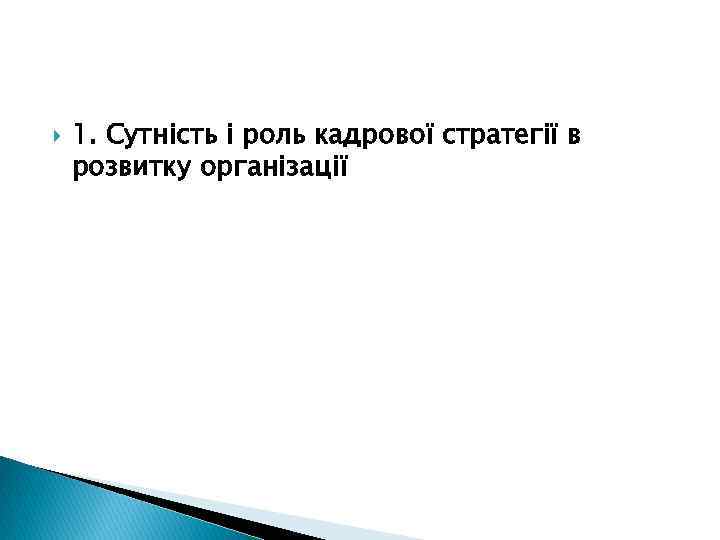 1. Сутність і роль кадрової стратегії в розвитку організації